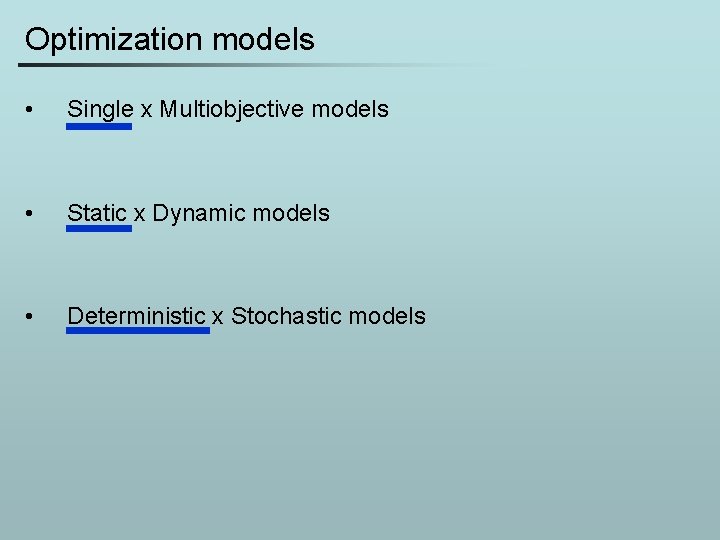 Optimization models

• Single x Multiobjective models

• Static x Dynamic models

• Deterministic x Stochastic models